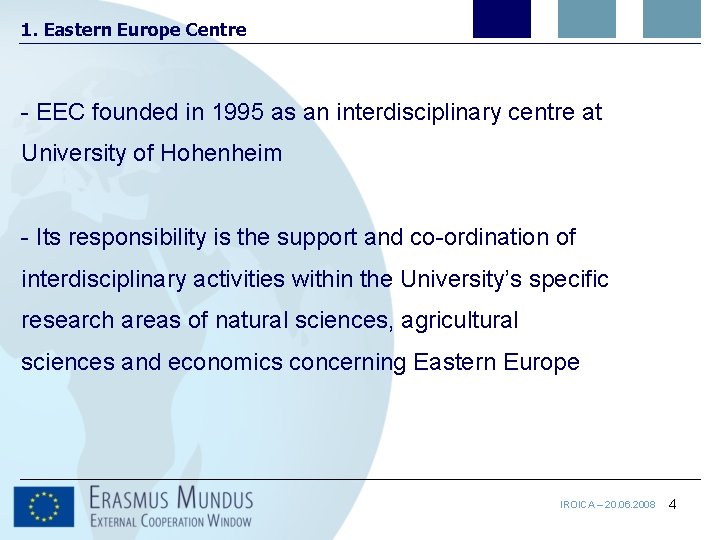 1. Eastern Europe Centre

- EEC founded in 1995 as an interdisciplinary centre at University of Hohenheim

- Its responsibility is the support and co-ordination of interdisciplinary activities within the University's specific research areas of natural sciences, agricultural sciences and economics concerning Eastern Europe

ERASMUS MUNDUS
EXTERNAL COOPERATION WINDOW

IROICA – 20.06.2008 4